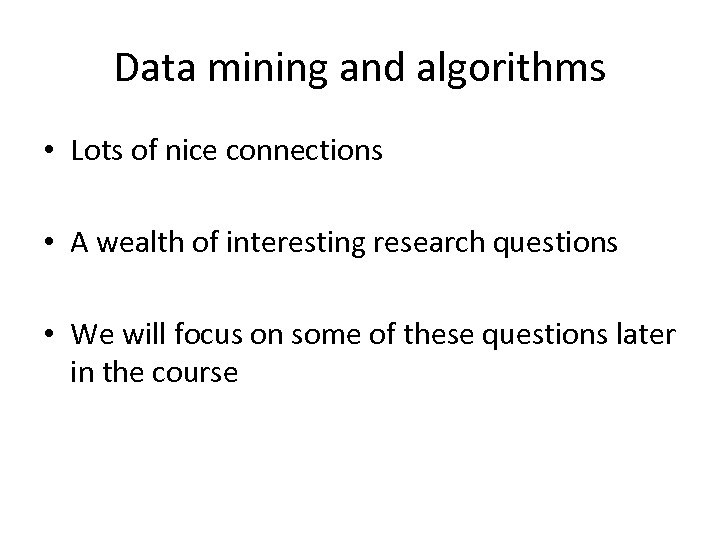 Data mining and algorithms

• Lots of nice connections

• A wealth of interesting research questions

• We will focus on some of these questions later in the course